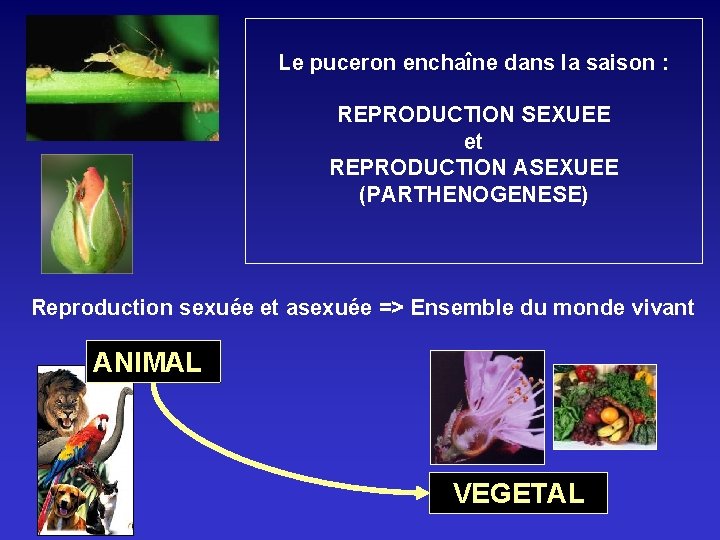 Le puceron enchaîne dans la saison :

REPRODUCTION SEXUEE
et
REPRODUCTION ASEXUEE
(PARTHENOGENESE)

Reproduction sexuée et asexuée => Ensemble du monde vivant

ANIMAL

VEGETAL